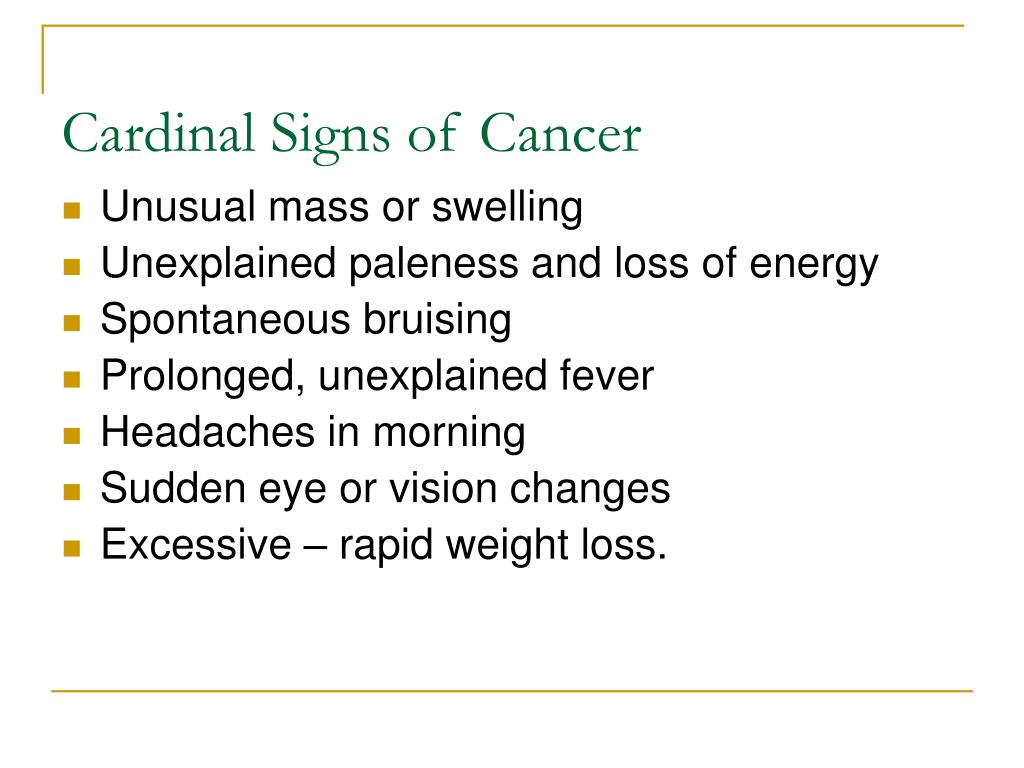 Cardinal Signs of Cancer

- Unusual mass or swelling
- Unexplained paleness and loss of energy
- Spontaneous bruising
- Prolonged, unexplained fever
- Headaches in morning
- Sudden eye or vision changes
- Excessive – rapid weight loss.